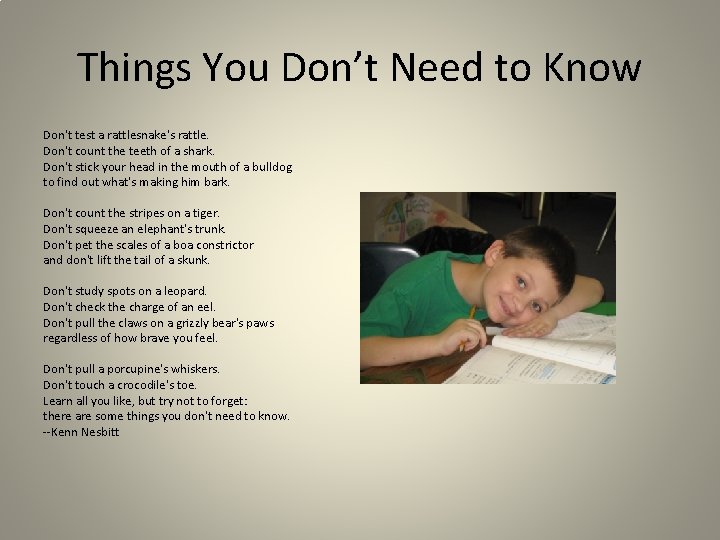 Things You Don't Need to Know

Don't test a rattlesnake's rattle.
Don't count the teeth of a shark.
Don't stick your head in the mouth of a bulldog
to find out what's making him bark.

Don't count the stripes on a tiger.
Don't squeeze an elephant's trunk.
Don't pet the scales of a boa constrictor
and don't lift the tail of a skunk.

Don't study spots on a leopard.
Don't check the charge of an eel.
Don't pull the claws on a grizzly bear's paws
regardless of how brave you feel.

Don't pull a porcupine's whiskers.
Don't touch a crocodile's toe.
Learn all you like, but try not to forget:
there are some things you don't need to know.
--Kenn Nesbitt